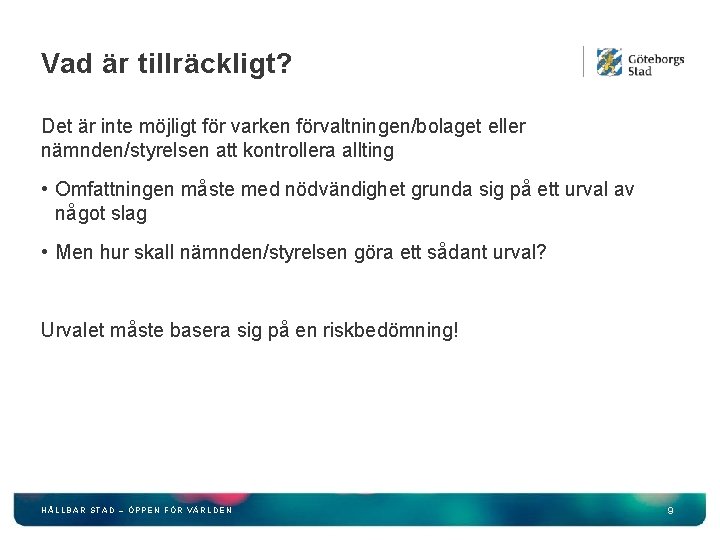 Vad är tillräckligt?

Göteborgs Stad

Det är inte möjligt för varken förvaltningen/bolaget eller nämnden/styrelsen att kontrollera allting

• Omfattningen måste med nödvändighet grunda sig på ett urval av något slag

• Men hur skall nämnden/styrelsen göra ett sådant urval?

Urvalet måste basera sig på en riskbedömning!

HÅLLBAR STAD – ÖPPEN FÖR VÄRLDEN

9